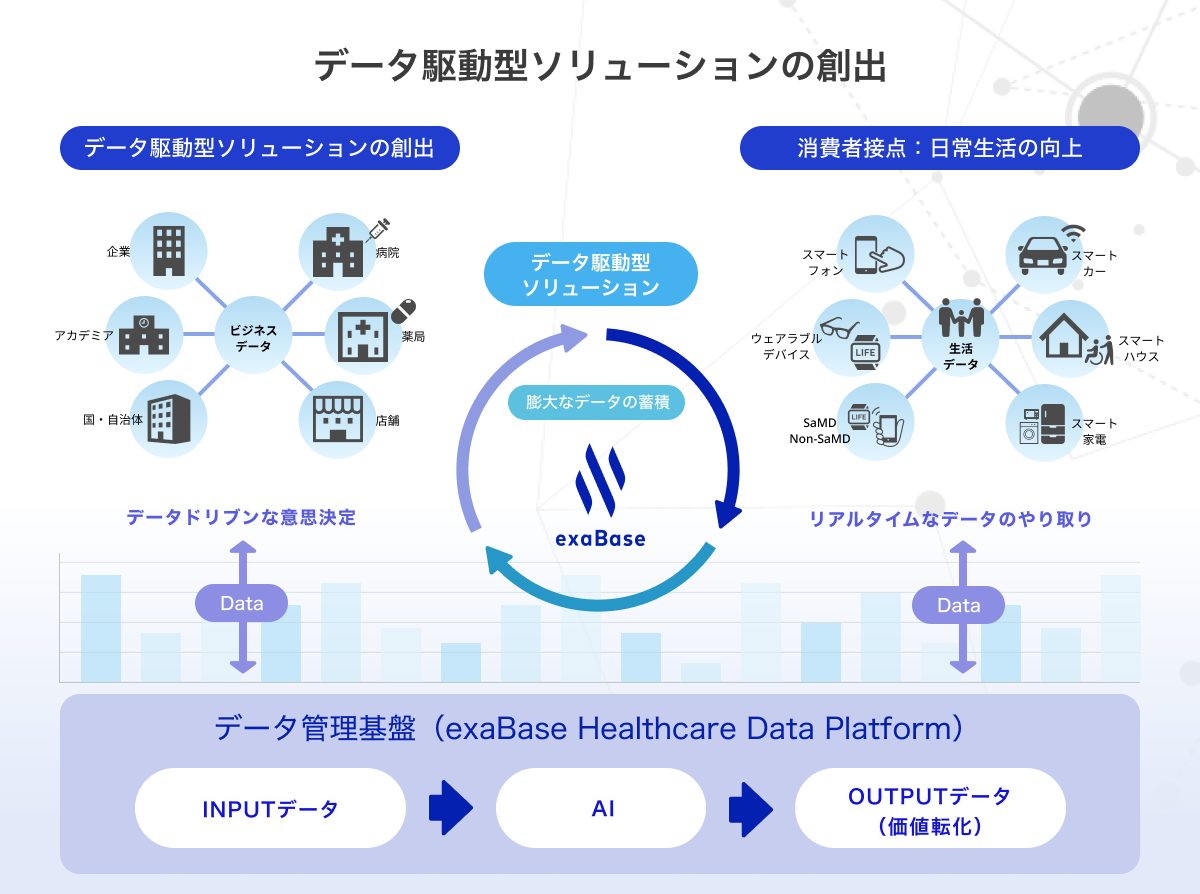 データ駆動型ソリューションの創出

データ駆動型ソリューションの創出

企業
病院
アカデミア
ビジネスデータ
薬局
国・自治体
店舗

データドリブンな意思決定

Data

データ駆動型ソリューション

膨大なデータの蓄積

exaBase

消費者接点：日常生活の向上

スマートフォン
スマートカー
ウェアラブルデバイス
LIFE
生活データ
スマートハウス
SaMD Non-SaMD
LIFE
スマート家電

リアルタイムなデータのやり取り

Data

データ管理基盤（exaBase Healthcare Data Platform）

INPUTデータ

AI

OUTPUTデータ（価値転化）